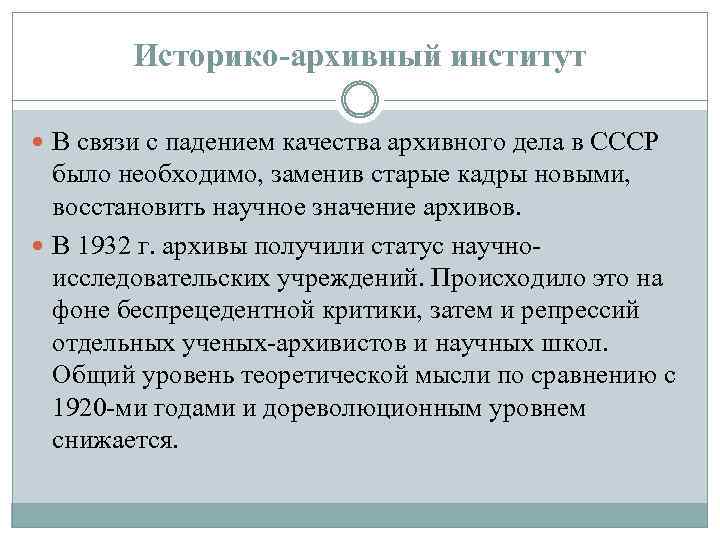 Историко-архивный институт

В связи с падением качества архивного дела в СССР было необходимо, заменив старые кадры новыми, восстановить научное значение архивов.

В 1932 г. архивы получили статус научно-исследовательских учреждений. Происходило это на фоне беспрецедентной критики, затем и репрессий отдельных ученых-архивистов и научных школ. Общий уровень теоретической мысли по сравнению с 1920-ми годами и дореволюционным уровнем снижается.